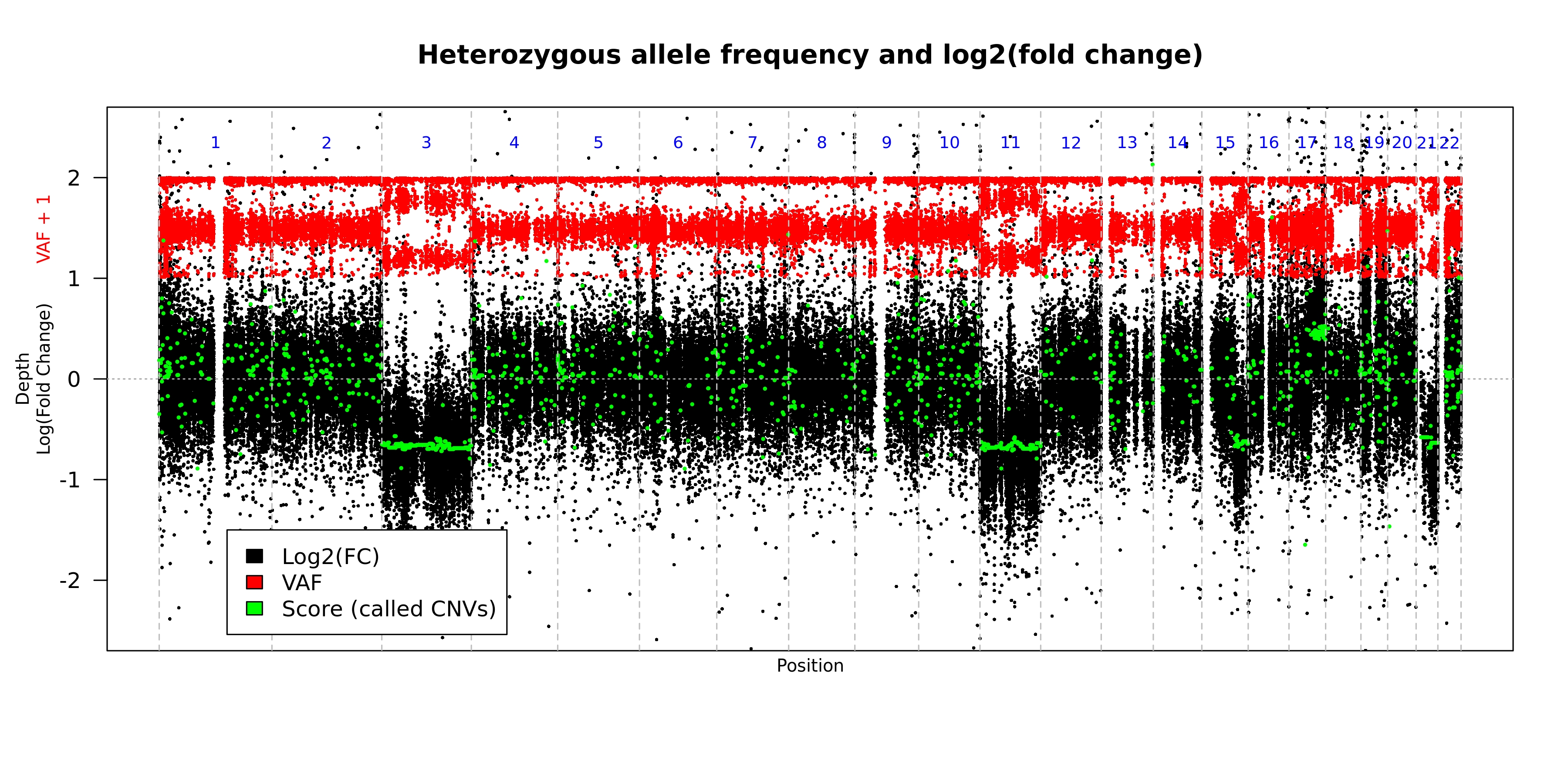 Heterozygous allele frequency and log2(fold change)

VAF + 1

Depth
Log(Fold Change)

2
1
0
-1
-2

1 2 3 4 5 6 7 8 9 10 11 12 13 14 15 16 17 18 19 20 21 22

Log2(FC)
VAF
Score (called CNVs)

Position